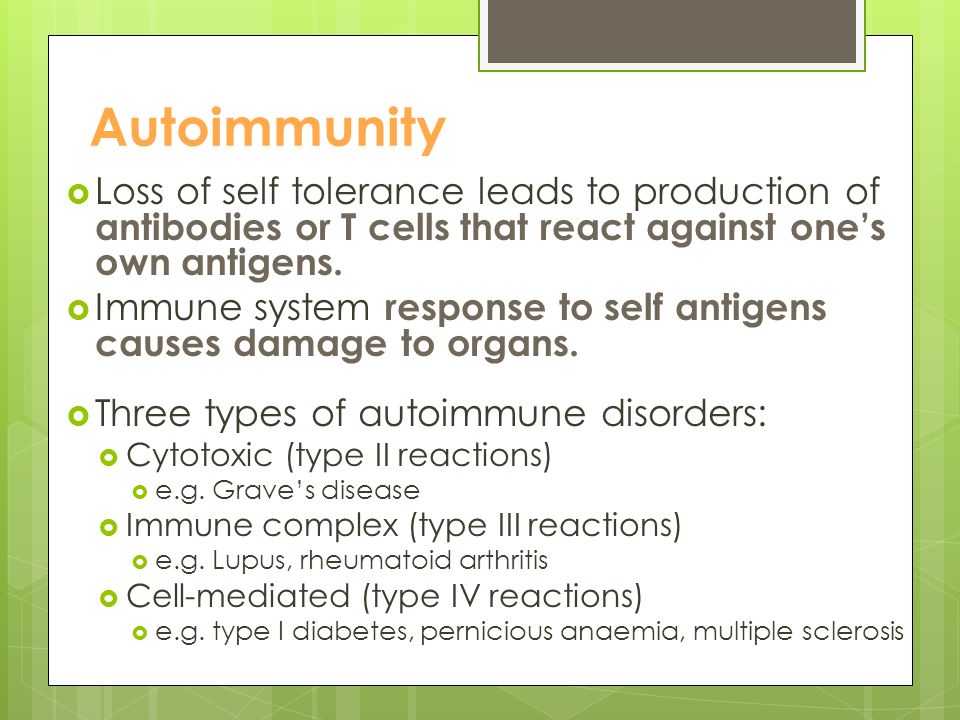 Autoimmunity

Loss of self tolerance leads to production of antibodies or T cells that react against one's own antigens.

Immune system response to self antigens causes damage to organs.

Three types of autoimmune disorders:

Cytotoxic (type II reactions)

e.g. Grave's disease

Immune complex (type III reactions)

e.g. Lupus, rheumatoid arthritis

Cell-mediated (type IV reactions)

e.g. type I diabetes, pernicious anaemia, multiple sclerosis